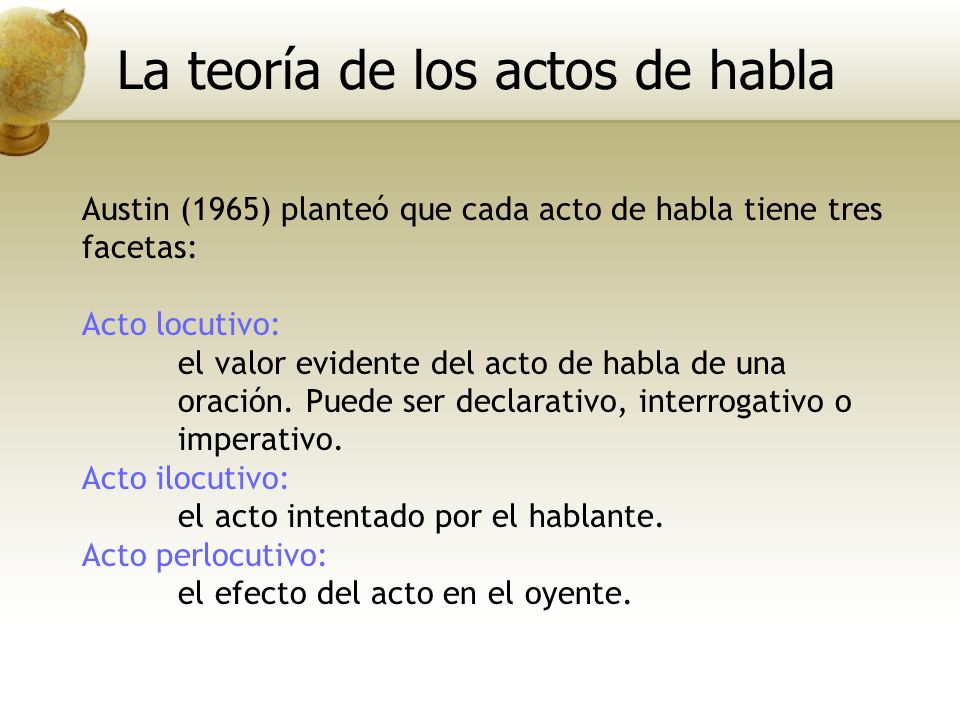 La teoría de los actos de habla

Austin (1965) planteó que cada acto de habla tiene tres facetas:

Acto locutivo:
el valor evidente del acto de habla de una oración. Puede ser declarativo, interrogativo o imperativo.
Acto ilocutivo:
el acto intentado por el hablante.
Acto perlocutivo:
el efecto del acto en el oyente.